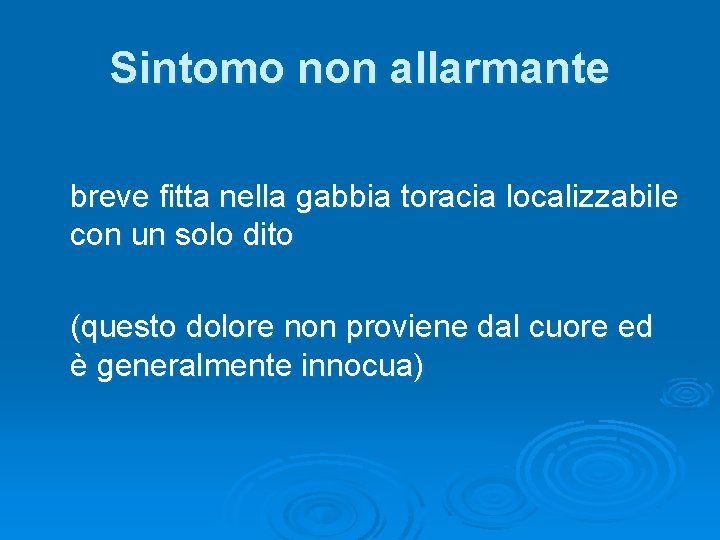 Sintomo non allarmante

breve fitta nella gabbia toracia localizzabile con un solo dito

(questo dolore non proviene dal cuore ed è generalmente innocua)